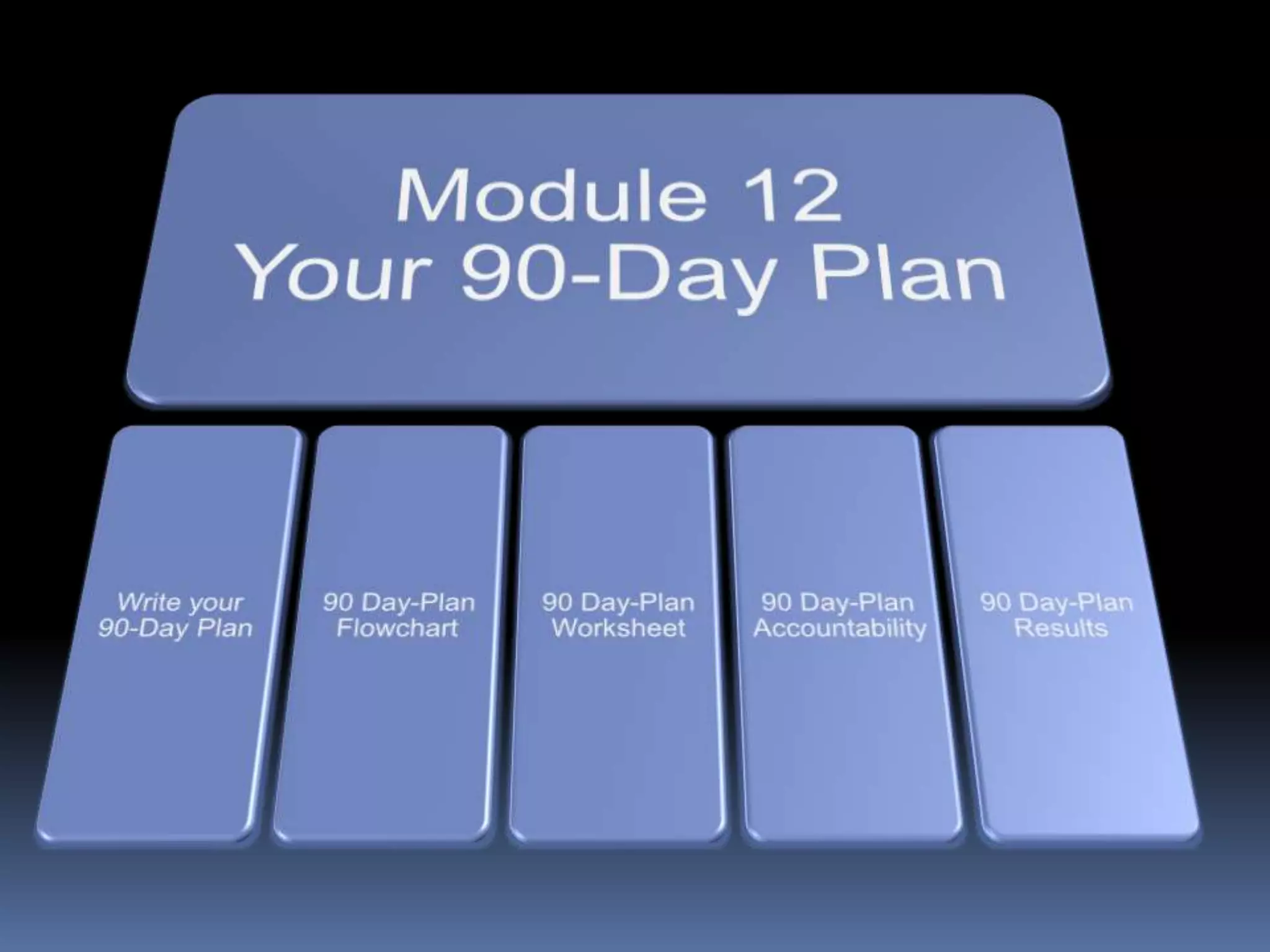 Module 12
Your 90-Day Plan

Write your 90-Day Plan

90 Day-Plan Flowchart

90 Day-Plan Worksheet

90 Day-Plan Accountability

90 Day-Plan Results